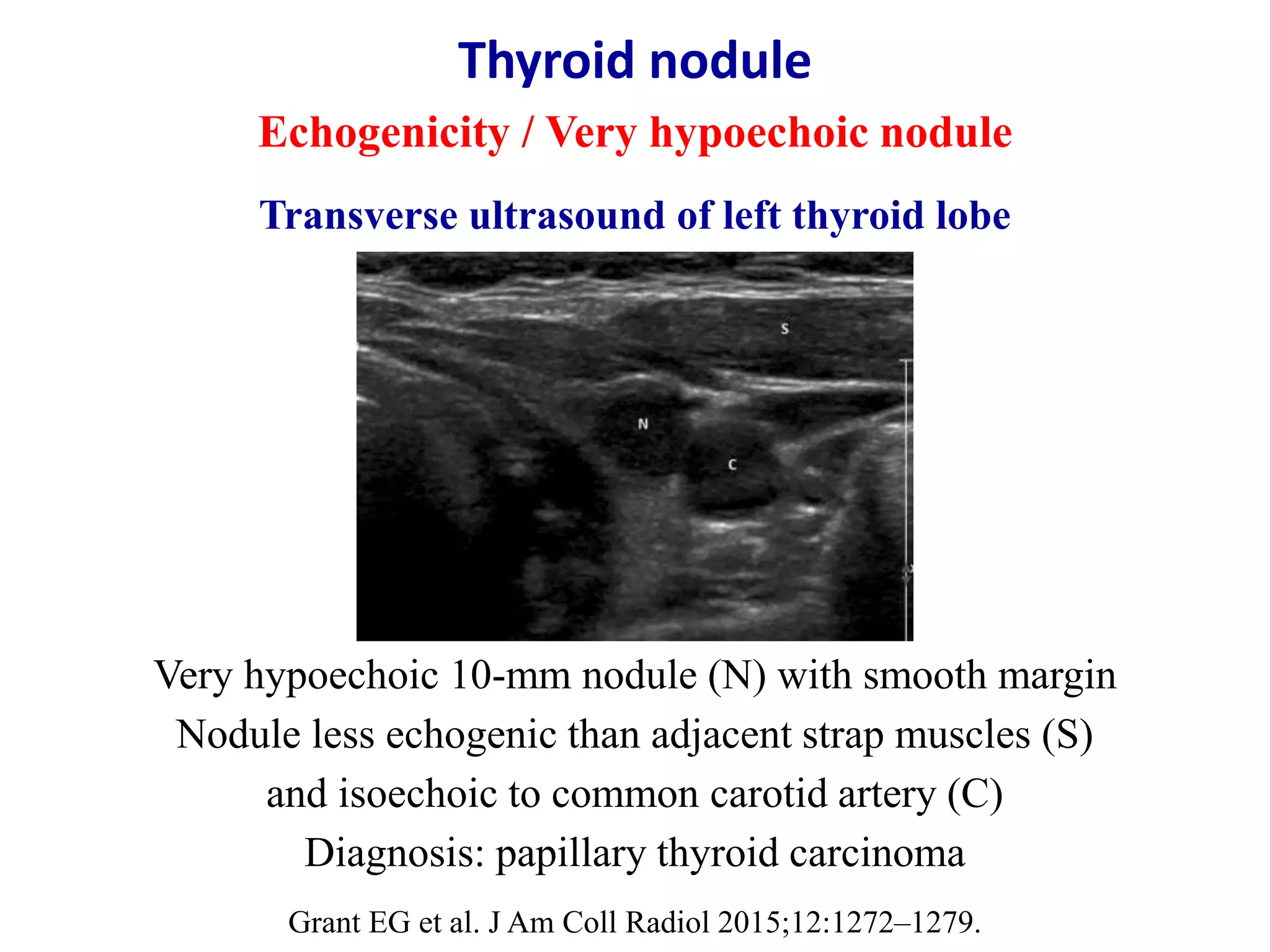 Thyroid nodule

Echogenicity / Very hypoechoic nodule

Transverse ultrasound of left thyroid lobe

S

N

C

Very hypoechoic 10-mm nodule (N) with smooth margin
Nodule less echogenic than adjacent strap muscles (S)
and isoechoic to common carotid artery (C)
Diagnosis: papillary thyroid carcinoma

Grant EG et al. J Am Coll Radiol 2015;12:1272–1279.